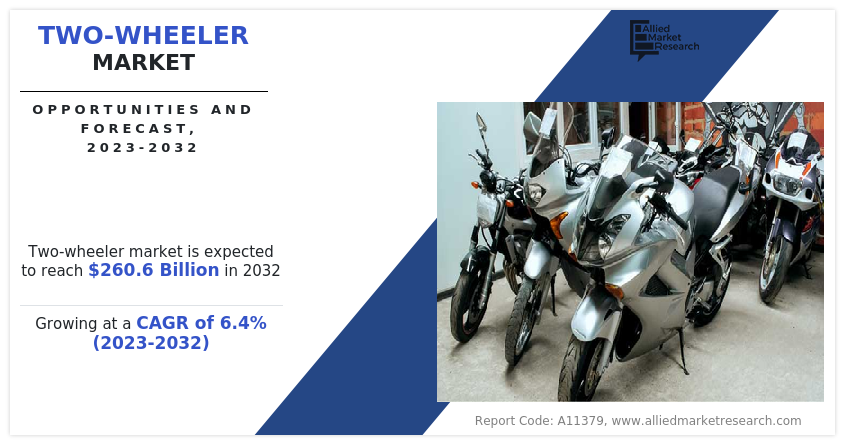 TWO-WHEELER MARKET

OPPORTUNITIES AND FORECAST, 2023-2032

Allied Market Research

Two-wheeler market is expected to reach $260.6 Billion in 2032

Growing at a CAGR of 6.4% (2023-2032)

Report Code: A11379, www.alliedmarketresearch.com